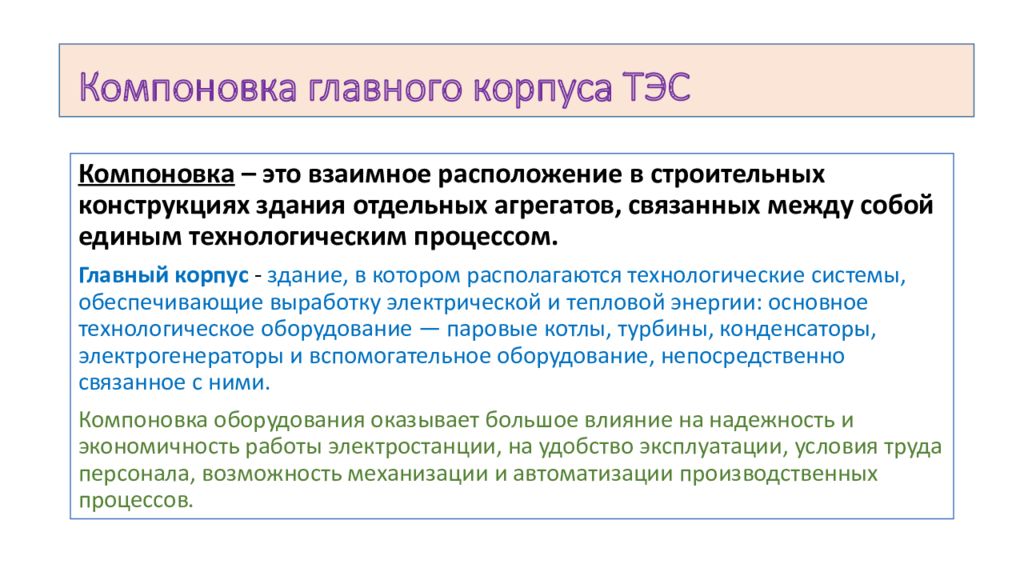 Компоновка главного корпуса ТЭС

Компоновка – это взаимное расположение в строительных конструкциях здания отдельных агрегатов, связанных между собой единым технологическим процессом.

Главный корпус - здание, в котором располагаются технологические системы, обеспечивающие выработку электрической и тепловой энергии: основное технологическое оборудование — паровые котлы, турбины, конденсаторы, электрогенераторы и вспомогательное оборудование, непосредственно связанное с ними.

Компоновка оборудования оказывает большое влияние на надежность и экономичность работы электростанции, на удобство эксплуатации, условия труда персонала, возможность механизации и автоматизации производственных процессов.